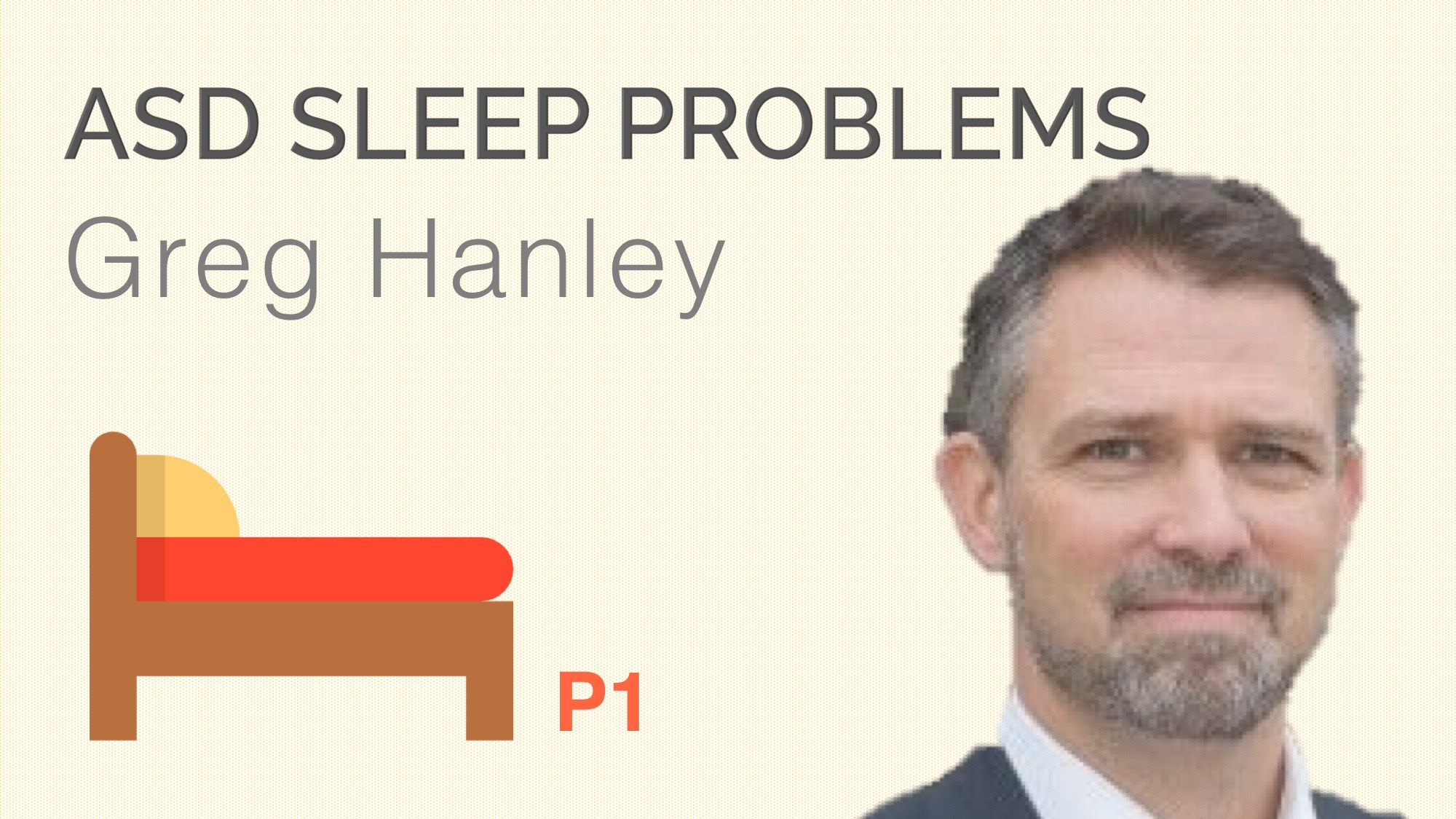 ASD SLEEP PROBLEMS
Greg Hanley

P1